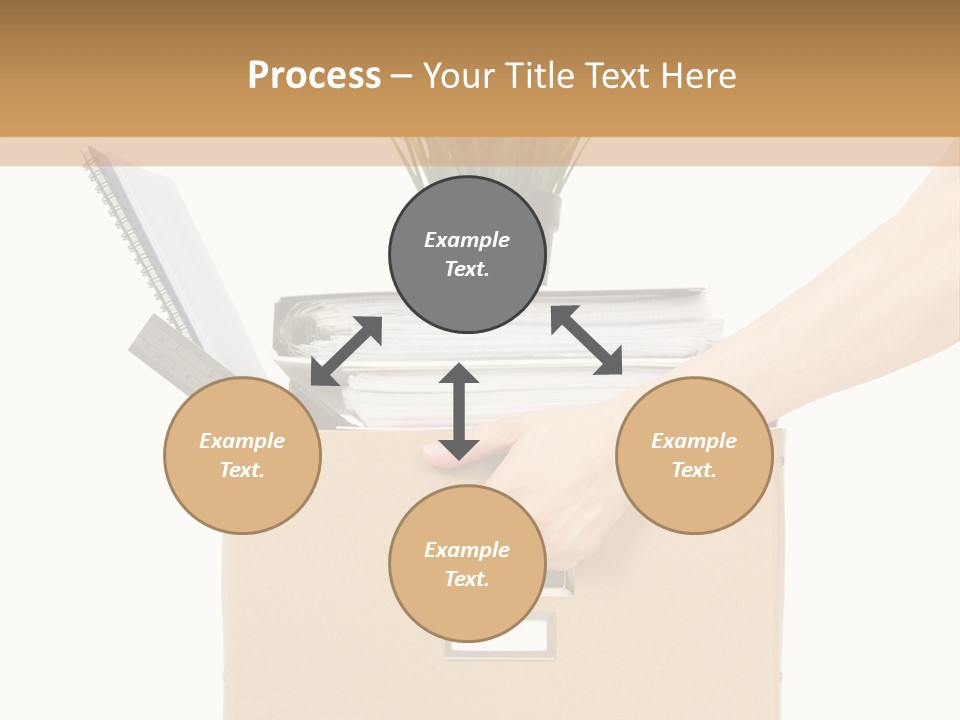 Process – Your Title Text Here

Example Text.

Example Text.

Example Text.

Example Text.